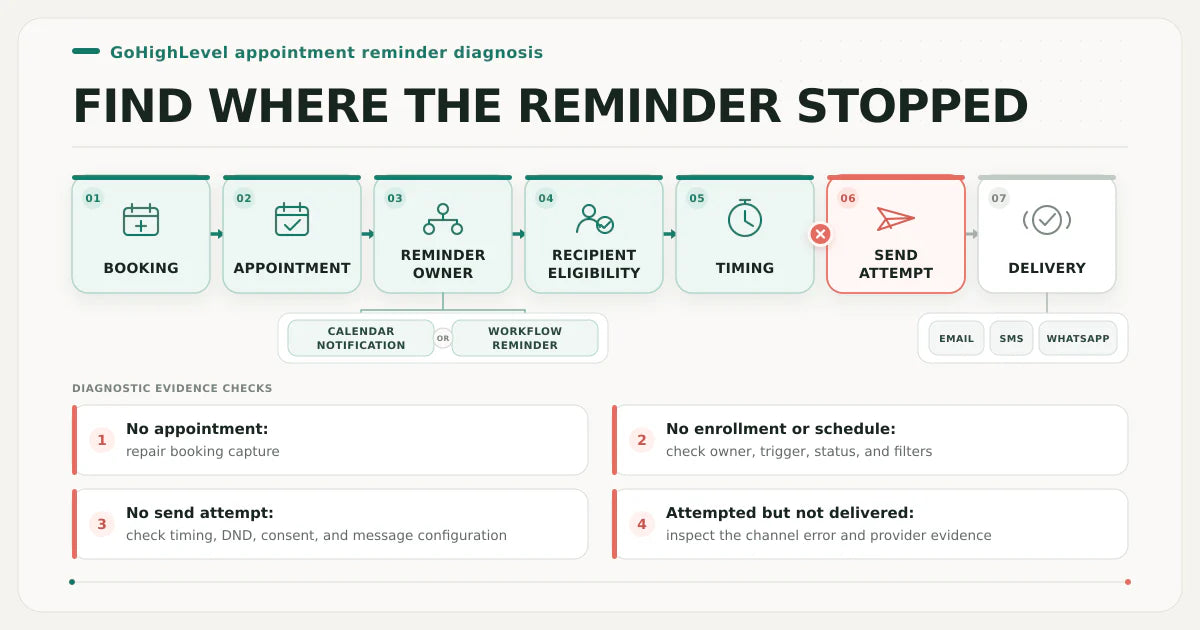 GoHighLevel appointment reminder diagnosis

FIND WHERE THE REMINDER STOPPED

01 BOOKING

02 APPOINTMENT

03 REMINDER OWNER

04 RECIPIENT ELIGIBILITY

05 TIMING

06 SEND ATTEMPT

07 DELIVERY

CALENDAR NOTIFICATION OR WORKFLOW REMINDER

EMAIL SMS WHATSAPP

DIAGNOSTIC EVIDENCE CHECKS

1 No appointment: repair booking capture

2 No enrollment or schedule: check owner, trigger, status, and filters

3 No send attempt: check timing, DND, consent, and message configuration

4 Attempted but not delivered: inspect the channel error and provider evidence